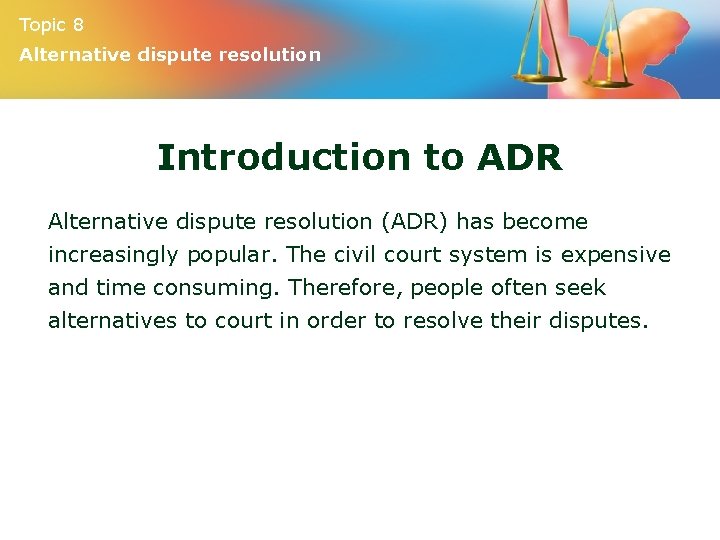 Topic 8
Alternative dispute resolution

Introduction to ADR

Alternative dispute resolution (ADR) has become increasingly popular. The civil court system is expensive and time consuming. Therefore, people often seek alternatives to court in order to resolve their disputes.